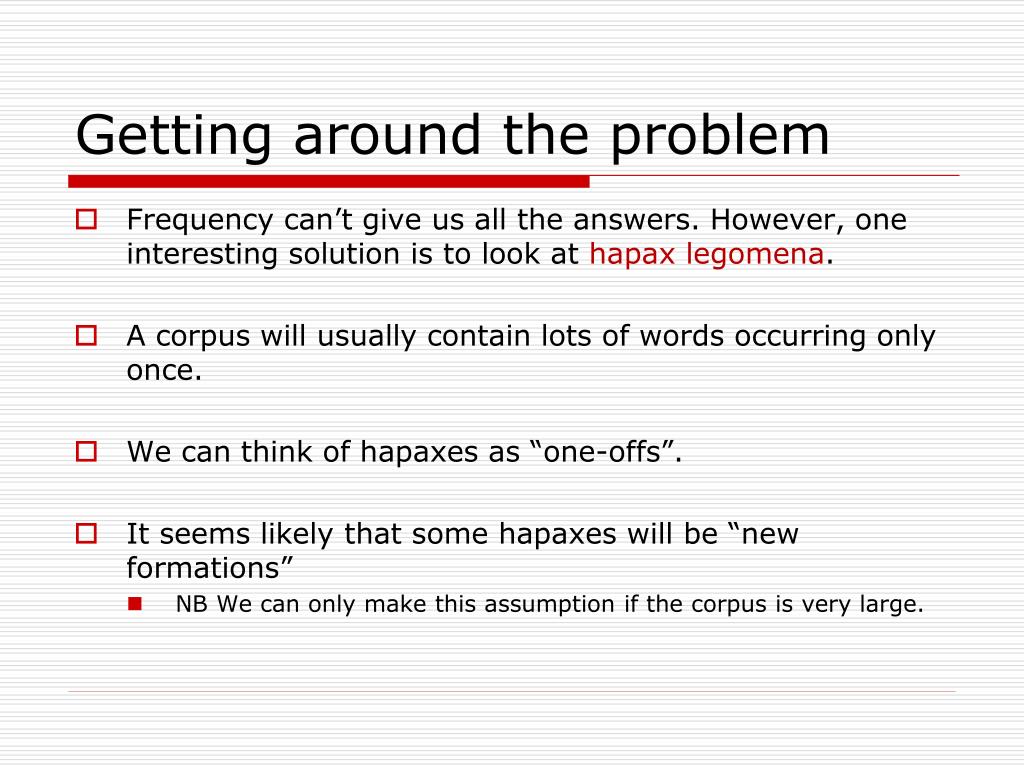 Getting around the problem

Frequency can’t give us all the answers. However, one interesting solution is to look at hapax legomena.

A corpus will usually contain lots of words occurring only once.

We can think of hapaxes as “one-offs”.

It seems likely that some hapaxes will be “new formations”

NB We can only make this assumption if the corpus is very large.